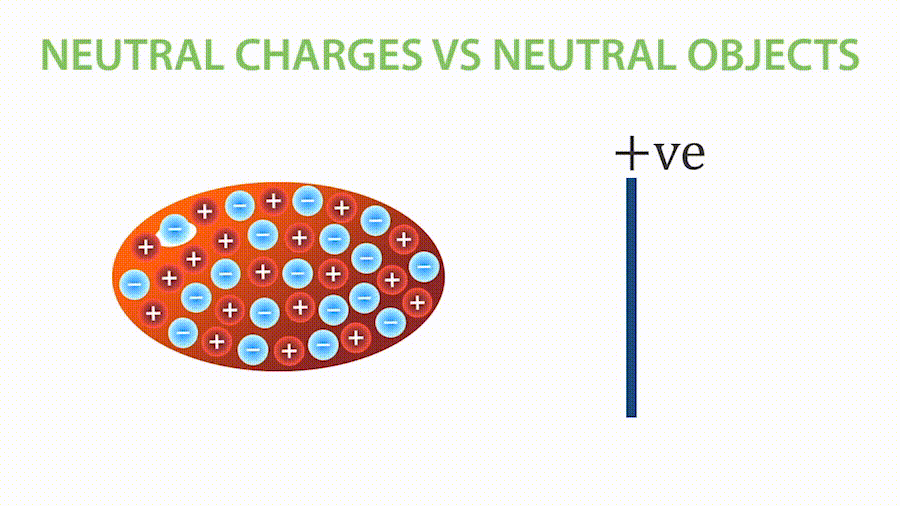 NEUTRAL CHARGES VS NEUTRAL OBJECTS

+ve